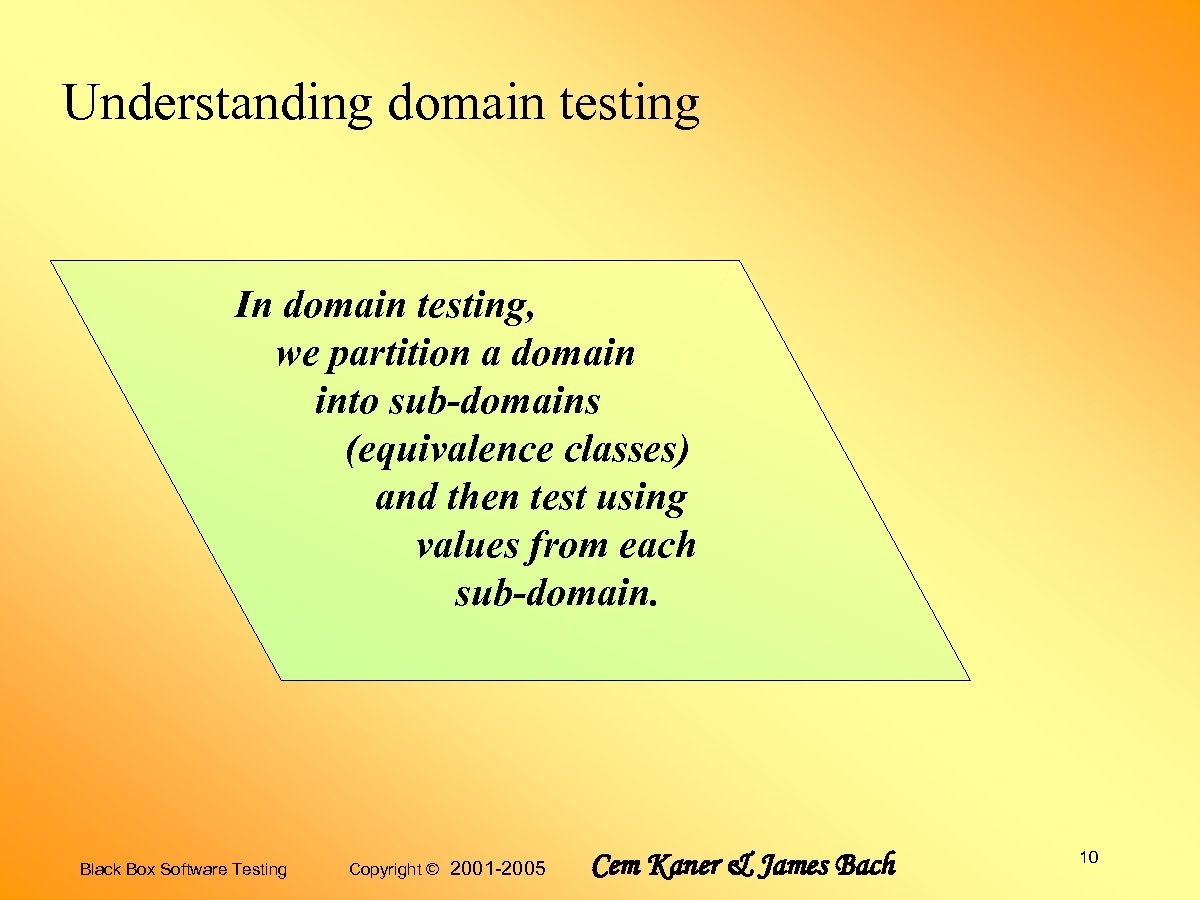 Understanding domain testing

In domain testing,
we partition a domain
into sub-domains
(equivalence classes)
and then test using
values from each
sub-domain.

Black Box Software Testing Copyright © 2001-2005 Cem Kaner & James Bach 10